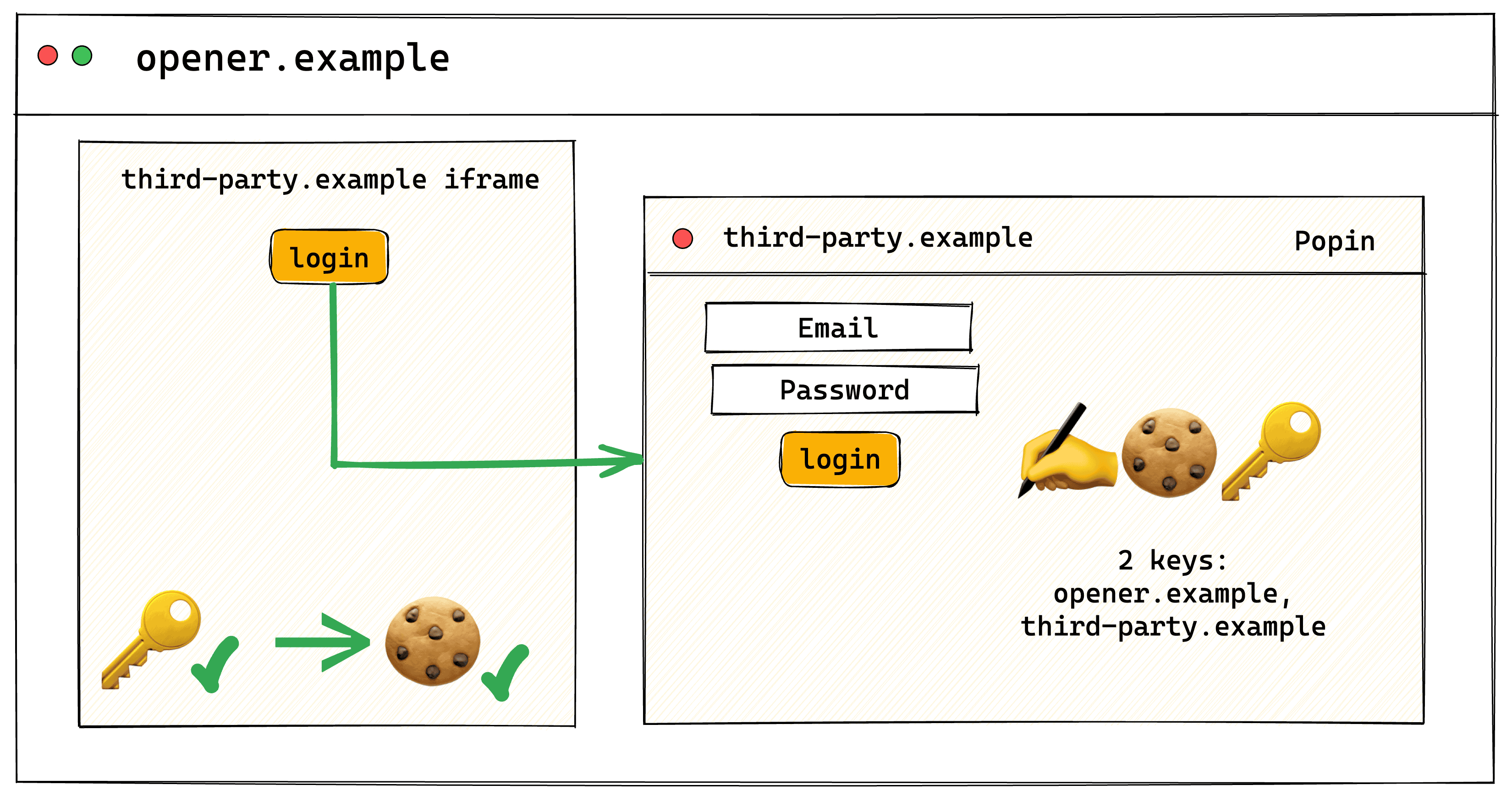 opener.example

third-party.example iframe

login

third-party.example

Popin

Email

Password

login

2 keys:
opener.example,
third-party.example